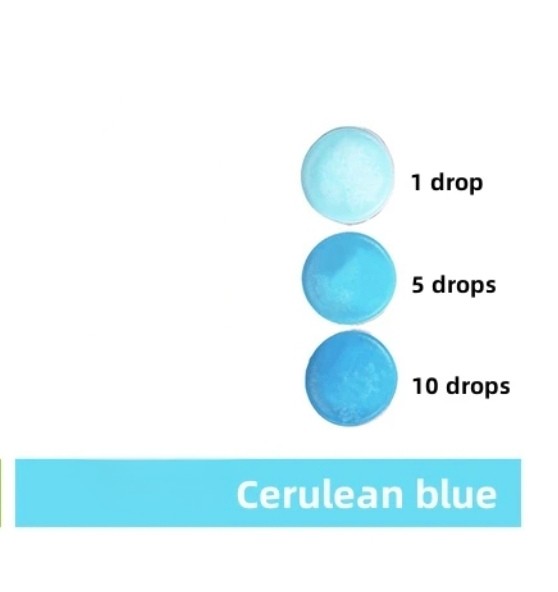 1 drop

5 drops

10 drops

Cerulean blue